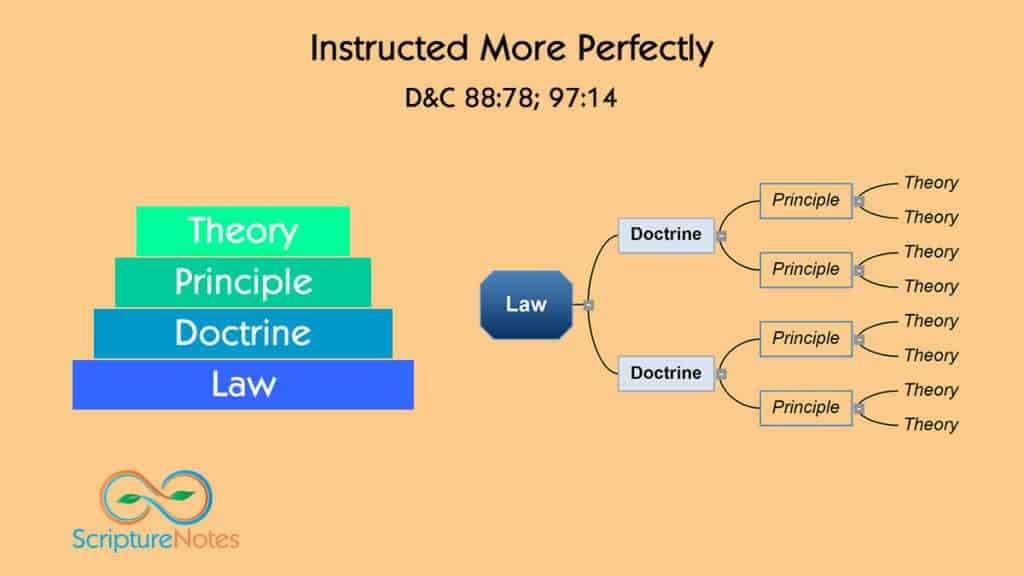 Instructed More Perfectly

D&C 88:78; 97:14

Theory
Principle
Doctrine
Law

Law

Doctrine

Principle

Theory

Theory

Principle

Theory

Theory

Doctrine

Principle

Theory

Theory

Principle

Theory

Theory

ScriptureNotes